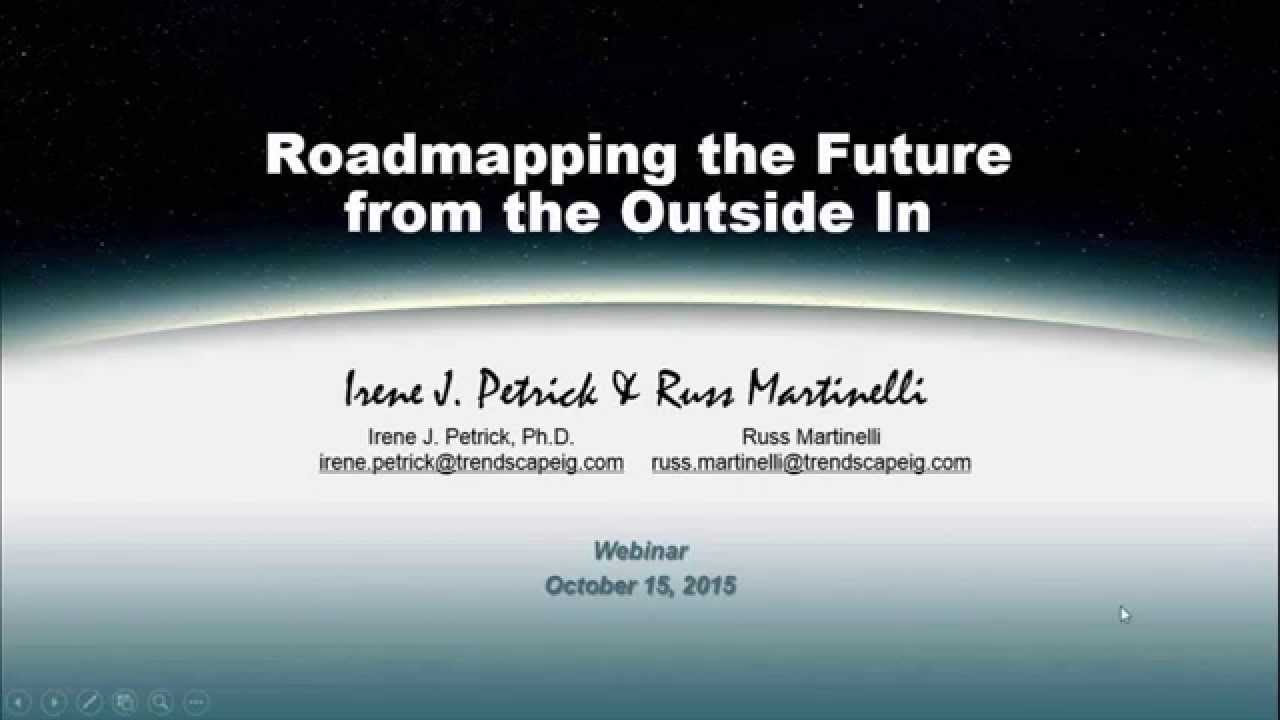 Roadmapping the Future from the Outside In

Irene J. Petrick & Russ Martinelli

Irene J. Petrick, Ph.D.
irene.petrick@trendscapeig.com

Russ Martinelli
russ.martinelli@trendscapeig.com

Webinar
October 15, 2015